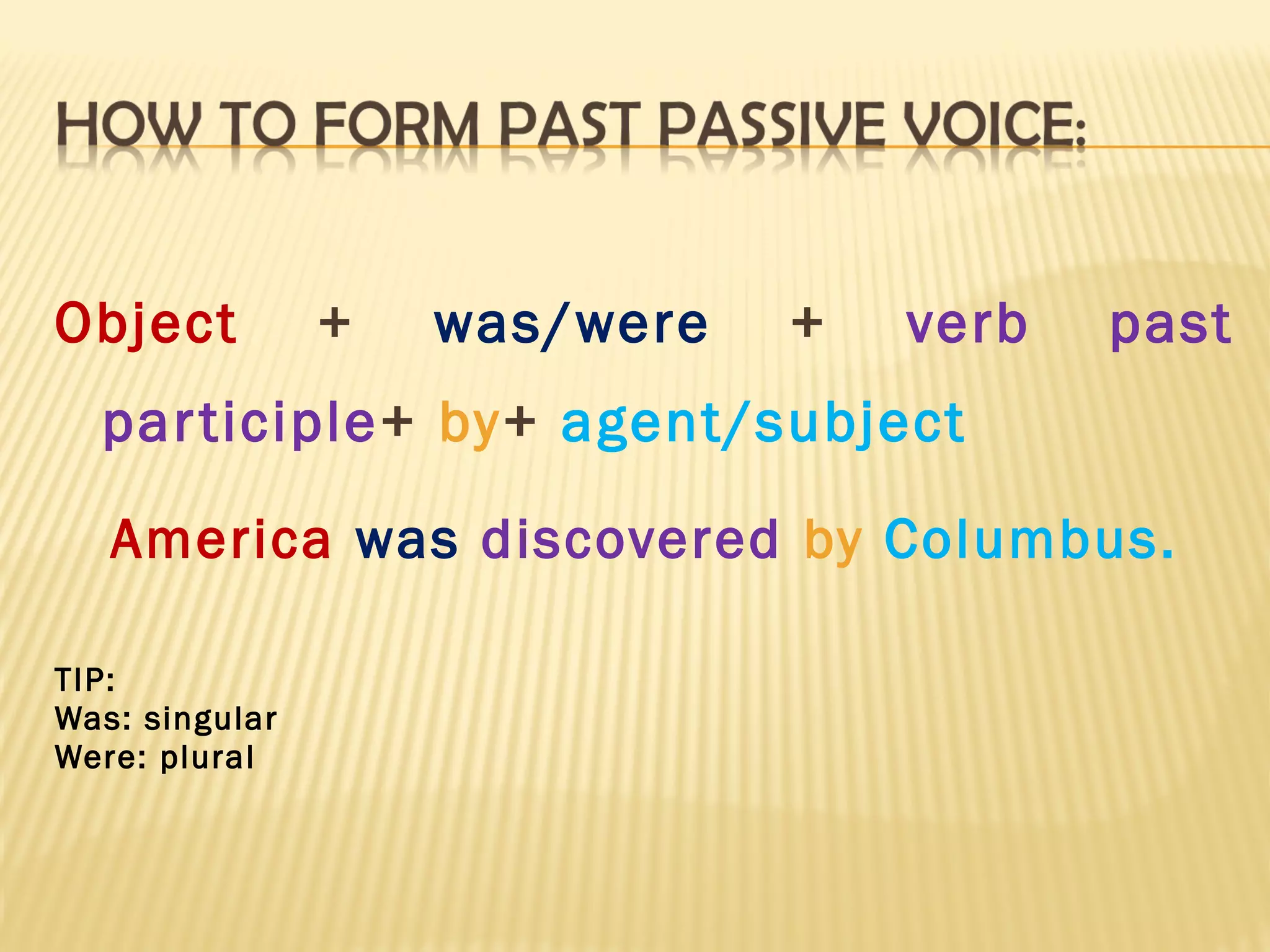 HOW TO FORM PAST PASSIVE VOICE:

Object + was/were + verb past participle+ by+ agent/subject

America was discovered by Columbus.

TIP:
Was: singular
Were: plural